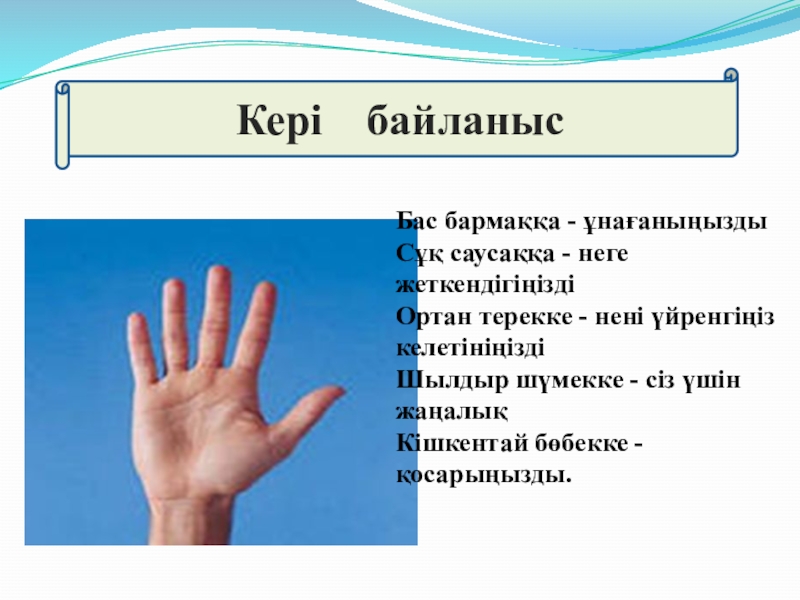 Кері байланыс

Бас бармаққа - ұнағаныңызды
Сұқ саусаққа - неге жеткендігіңізді
Ортан терекке - нені үйренгіңіз келетініңізді
Шылдыр шүмекке - сіз үшін жаңалық
Кішкентай бөбекке - қосарыңызды.